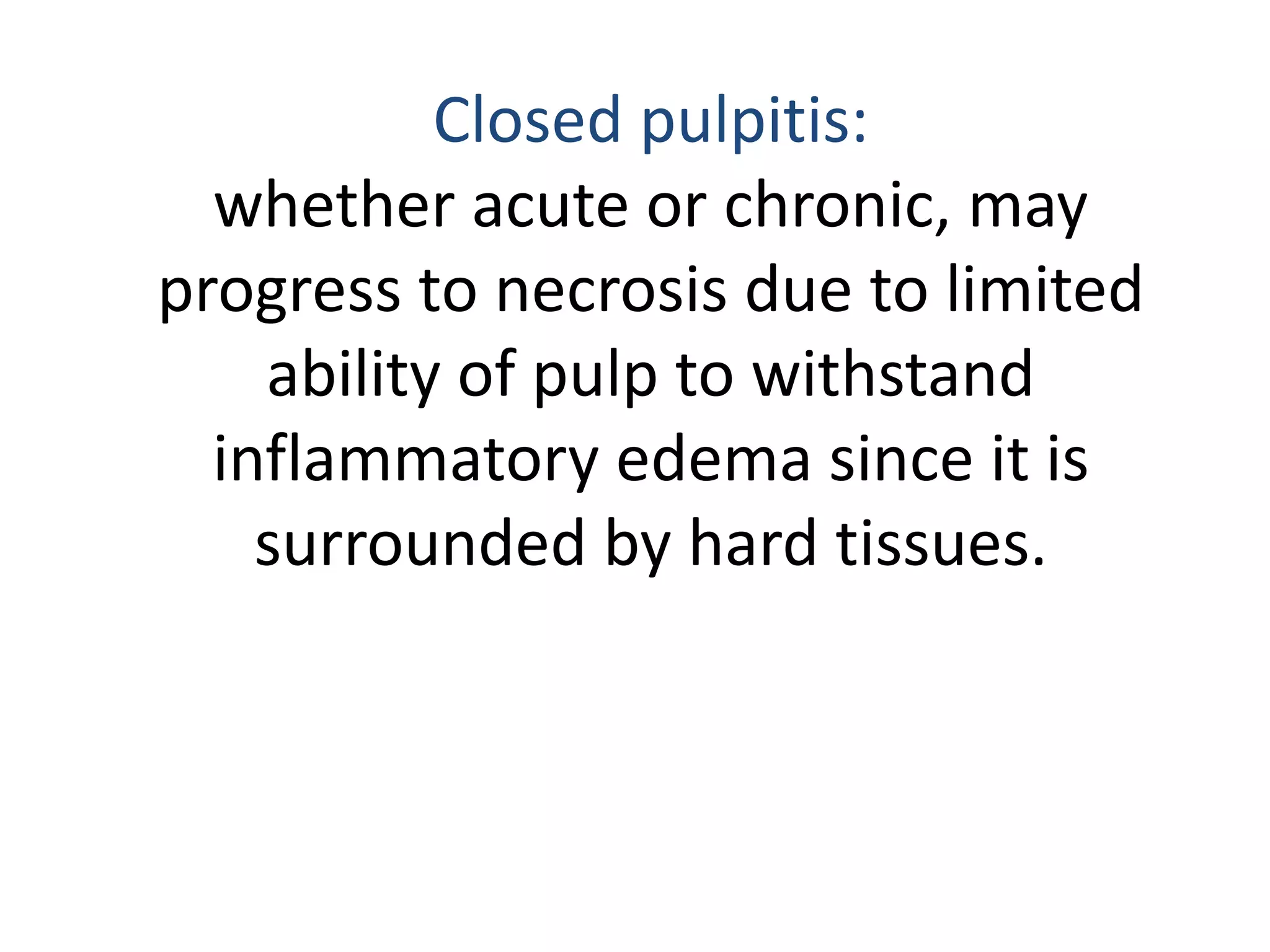 Closed pulpitis:
whether acute or chronic, may progress to necrosis due to limited ability of pulp to withstand inflammatory edema since it is surrounded by hard tissues.